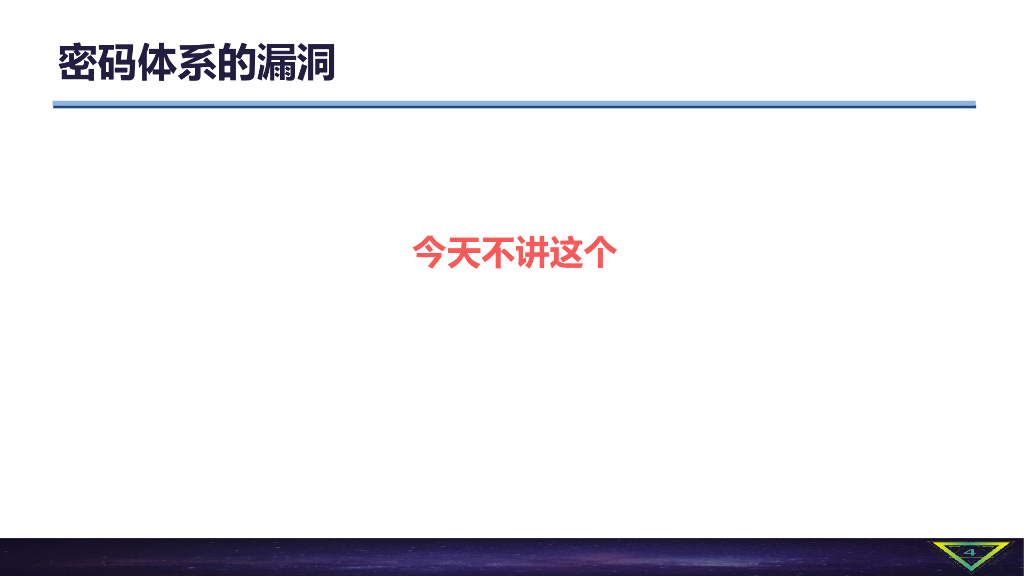 密码体系的漏洞

今天不讲这个

4